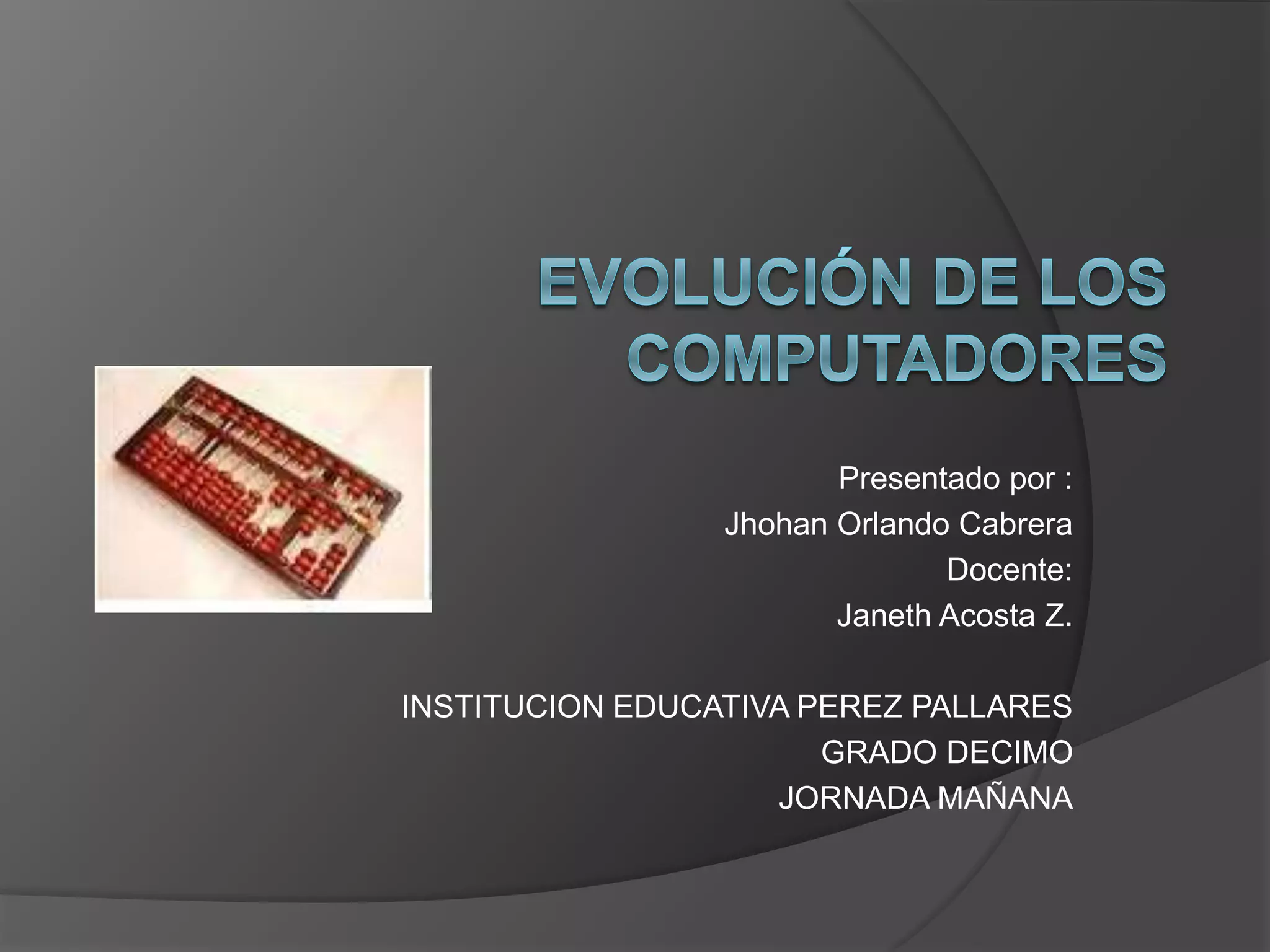 EVOLUCIÓN DE LOS COMPUTADORES

Presentado por :
Jhohan Orlando Cabrera
Docente:
Janeth Acosta Z.

INSTITUCION EDUCATIVA PEREZ PALLARES
GRADO DECIMO
JORNADA MAÑANA